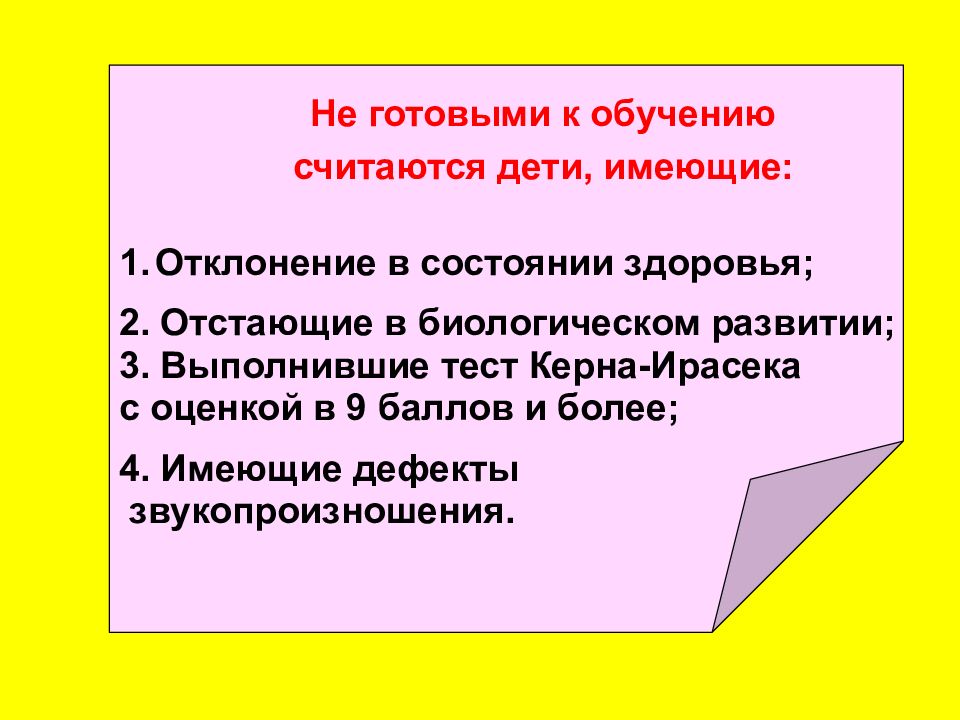 Не готовыми к обучению считаются дети, имеющие:

1. Отклонение в состоянии здоровья;

2. Отстающие в биологическом развитии;
3. Выполнившие тест Керна-Ирасека с оценкой в 9 баллов и более;

4. Имеющие дефекты звукопроизношения.